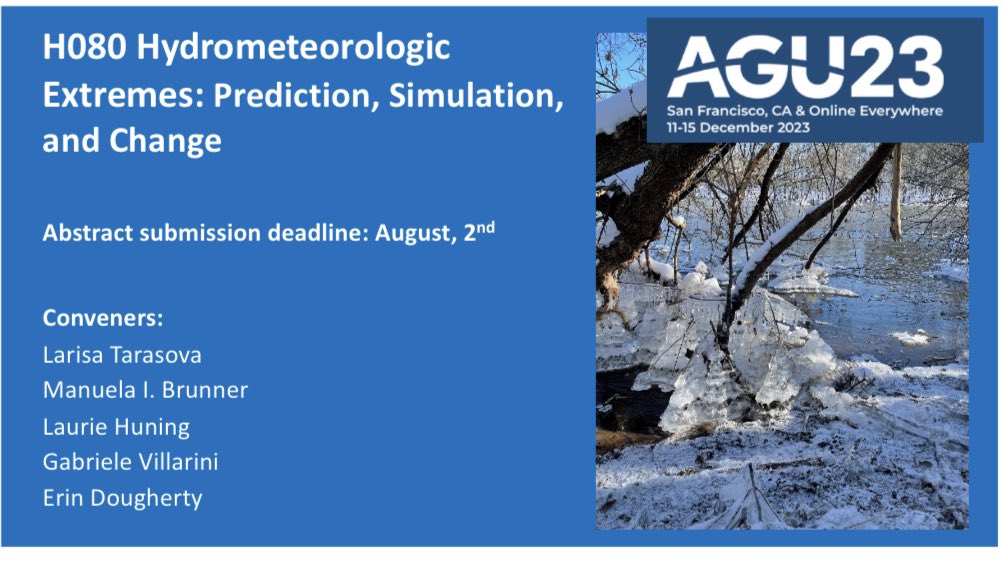 H080 Hydrometeorologic Extremes: Prediction, Simulation, and Change

Abstract submission deadline: August, 2$^{nd}$

Conveners:
Larisa Tarasova
Manuela I. Brunner
Laurie Huning
Gabriele Villarini
Erin Dougherty

AGU23
San Francisco, CA & Online Everywhere
11-15 December 2023